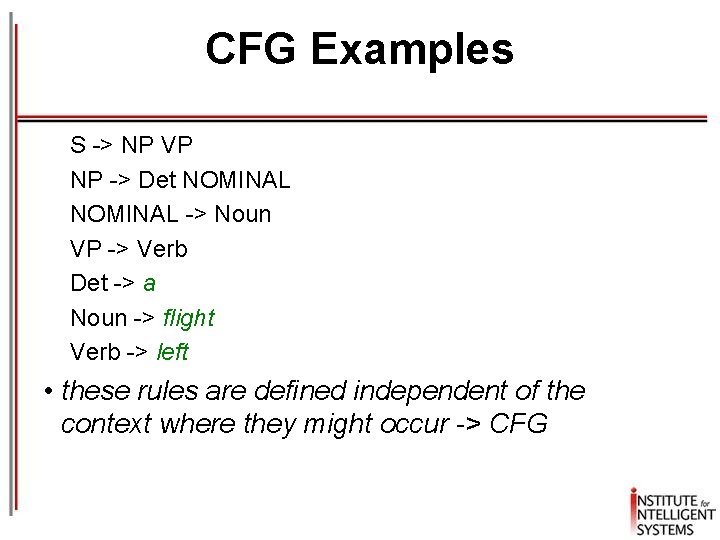 CFG Examples

S -> NP VP

NP -> Det NOMINAL

NOMINAL -> Noun

VP -> Verb

Det -> a

Noun -> flight

Verb -> left

• these rules are defined independent of the context where they might occur -> CFG

INSTITUTE for INTELLIGENT SYSTEMS